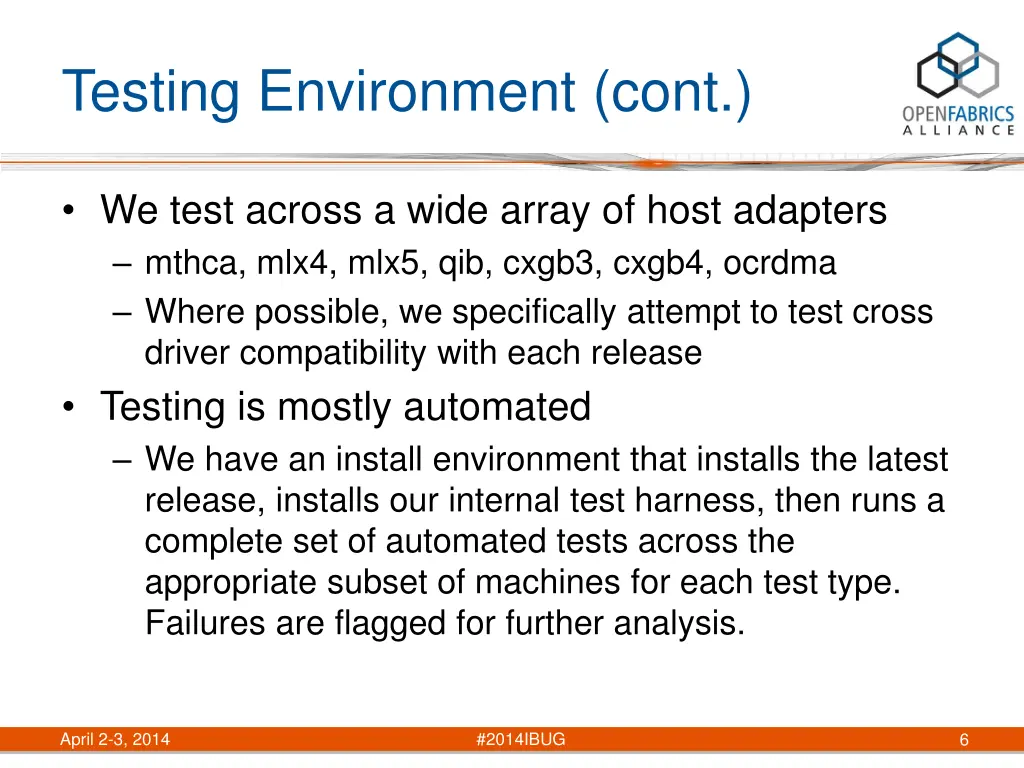 Testing Environment (cont.)

OPENFABRICS ALLIANCE

• We test across a wide array of host adapters
– mthca, mlx4, mlx5, qib, cxgb3, cxgb4, ocrdma
– Where possible, we specifically attempt to test cross driver compatibility with each release
• Testing is mostly automated
– We have an install environment that installs the latest release, installs our internal test harness, then runs a complete set of automated tests across the appropriate subset of machines for each test type. Failures are flagged for further analysis.

April 2-3, 2014

#2014IBUG

6